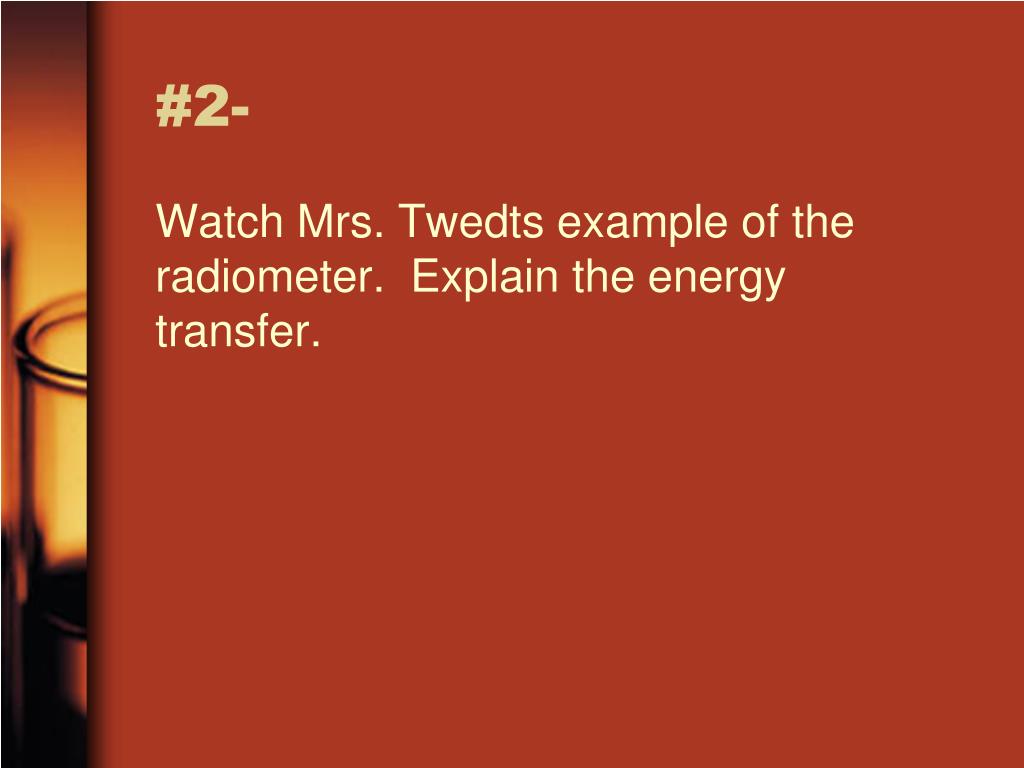 #2-

Watch Mrs. Twedts example of the radiometer. Explain the energy transfer.